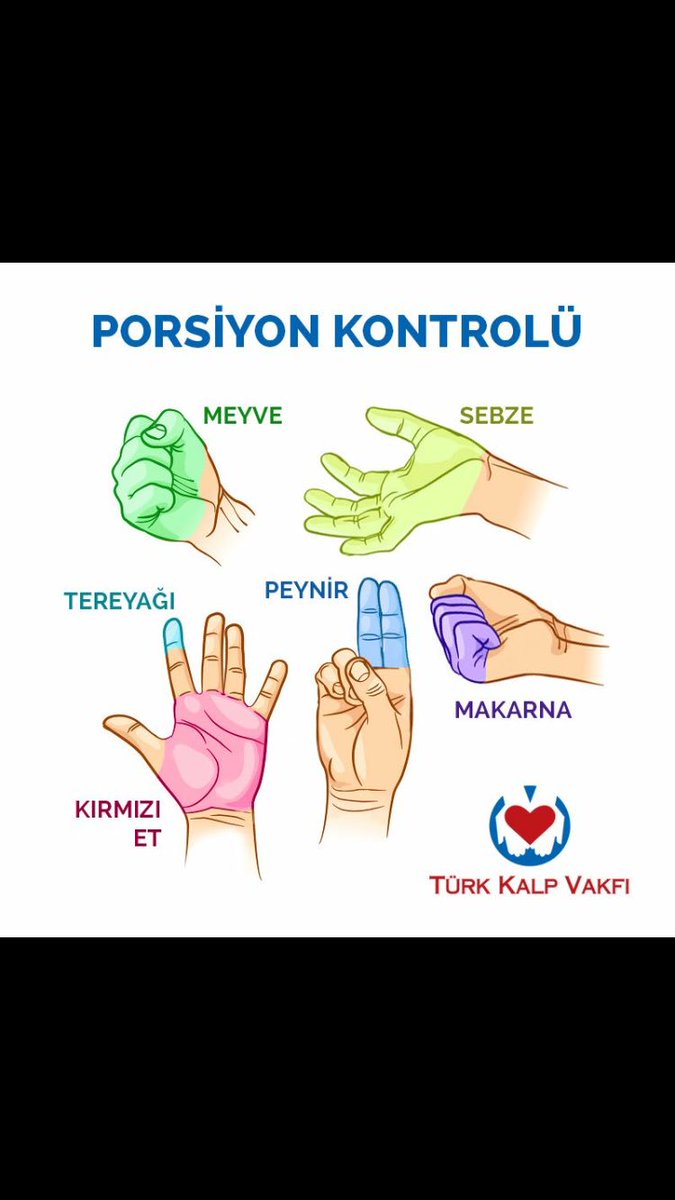 PORSİYON KONTROLÜ

MEYVE

SEBZE

TEREYAĞI

PEYNİR

MAKARNA

KIRMIZI ET

TÜRK KALP VAKFI